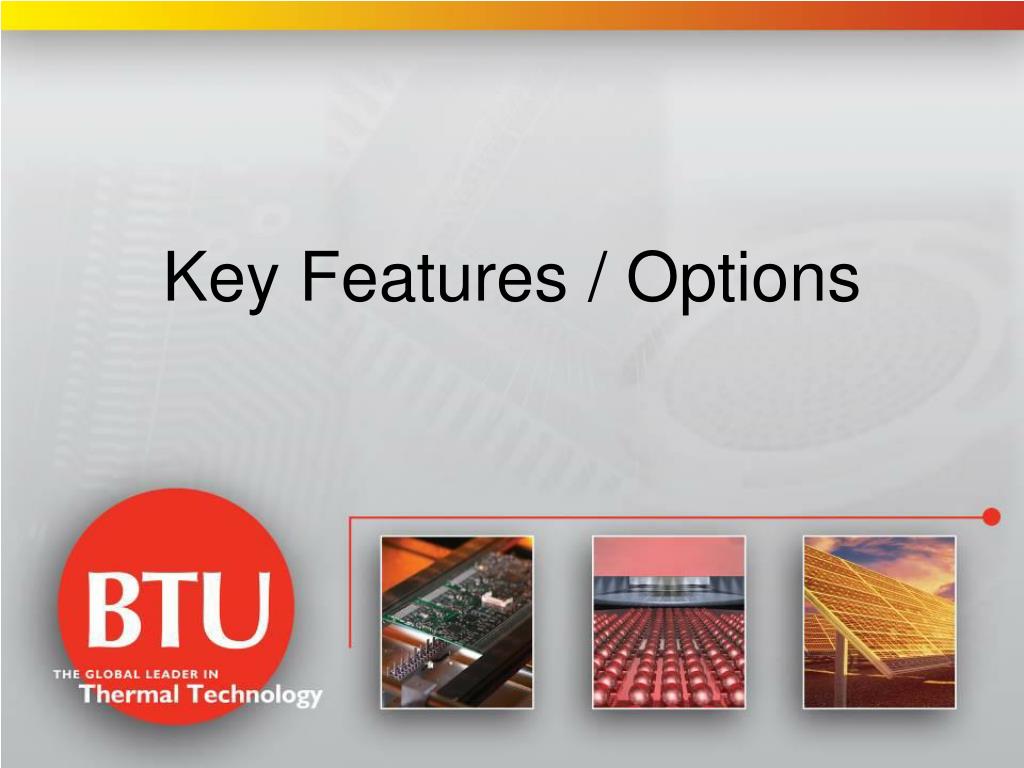 Key Features / Options

BTU
THE GLOBAL LEADER IN
Thermal Technology